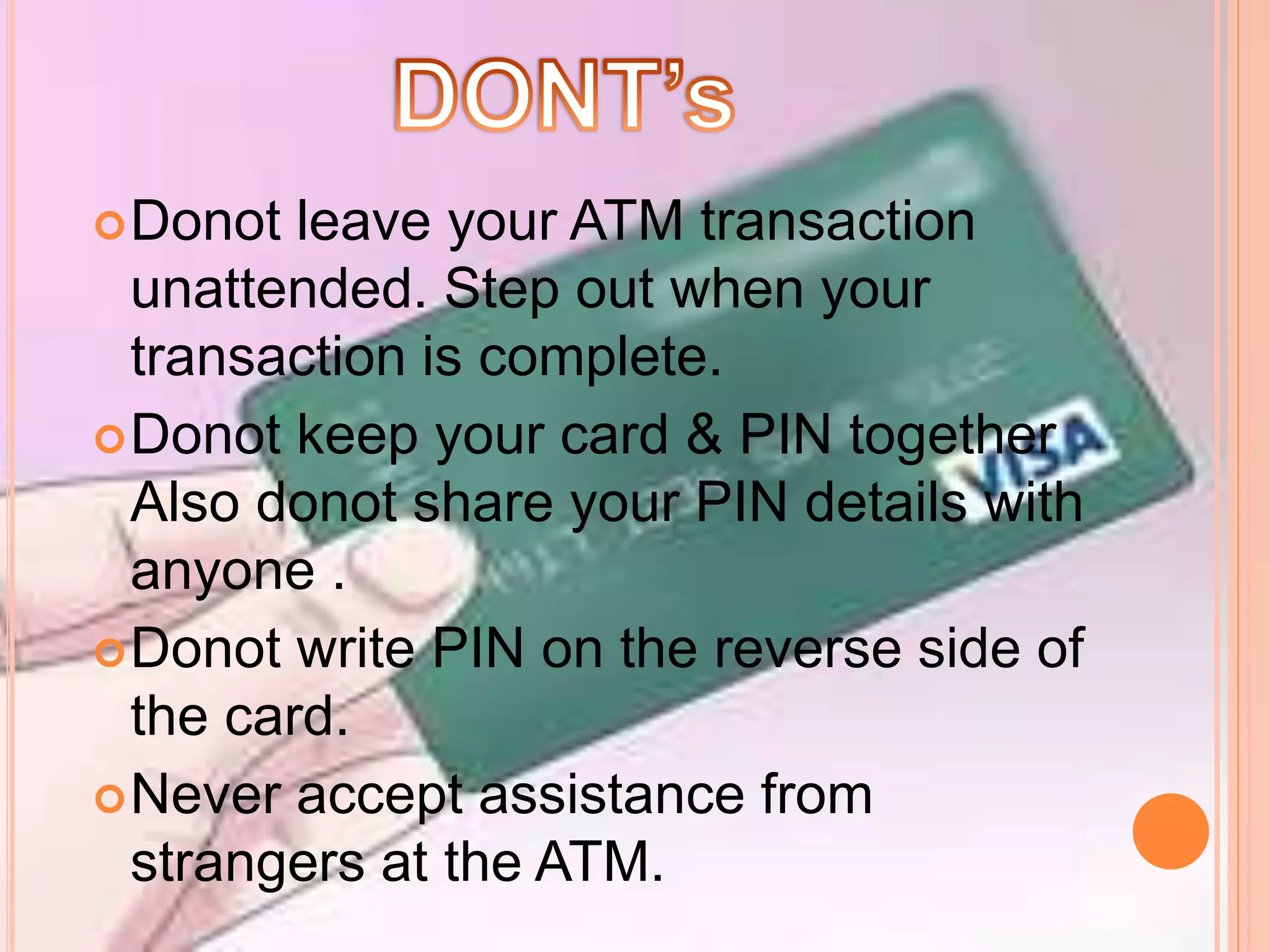 DONT's

Donot leave your ATM transaction unattended. Step out when your transaction is complete.

Donot keep your card & PIN together Also donot share your PIN details with anyone .

Donot write PIN on the reverse side of the card.

Never accept assistance from strangers at the ATM.

VISA